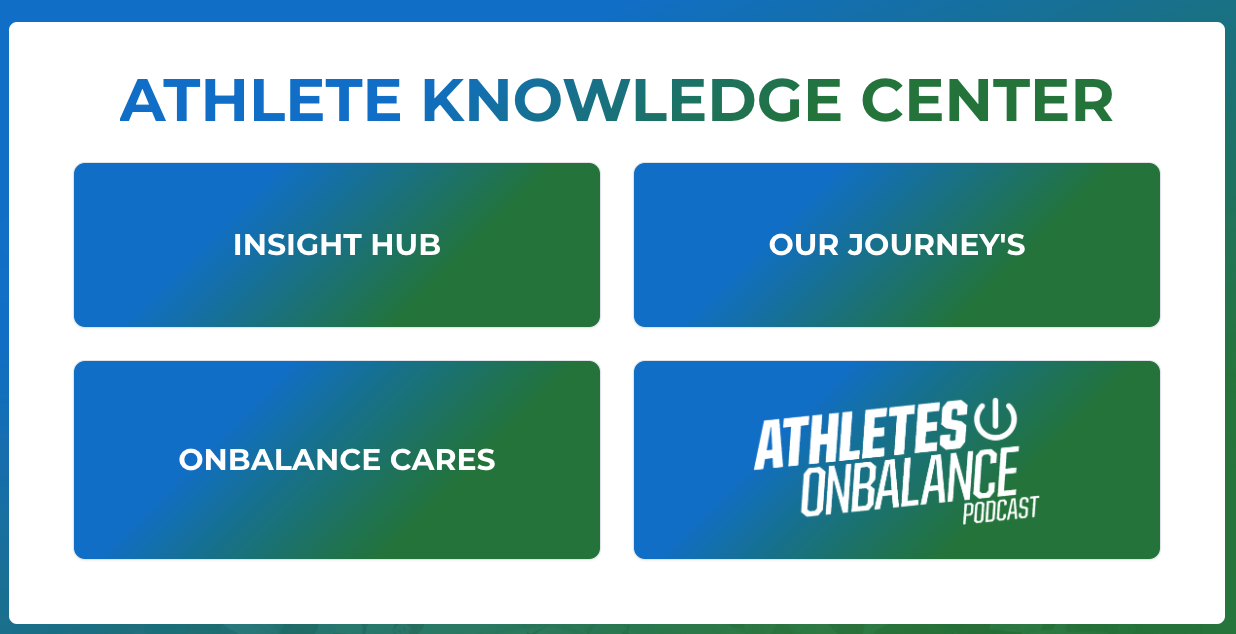 ATHLETE KNOWLEDGE CENTER

INSIGHT HUB

OUR JOURNEY'S

ONBALANCE CARES

ATHLETES ONBALANCE PODCAST